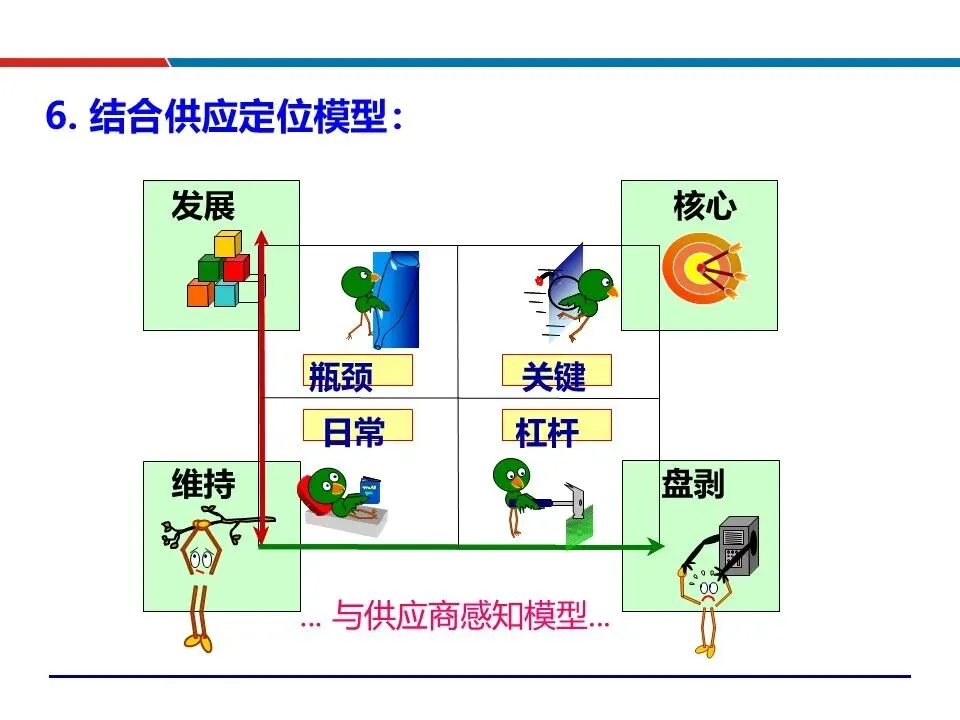 6. 结合供应定位模型：

发展

核心

瓶颈

关键

日常

杠杆

维持

盘剥

… 与供应商感知模型…